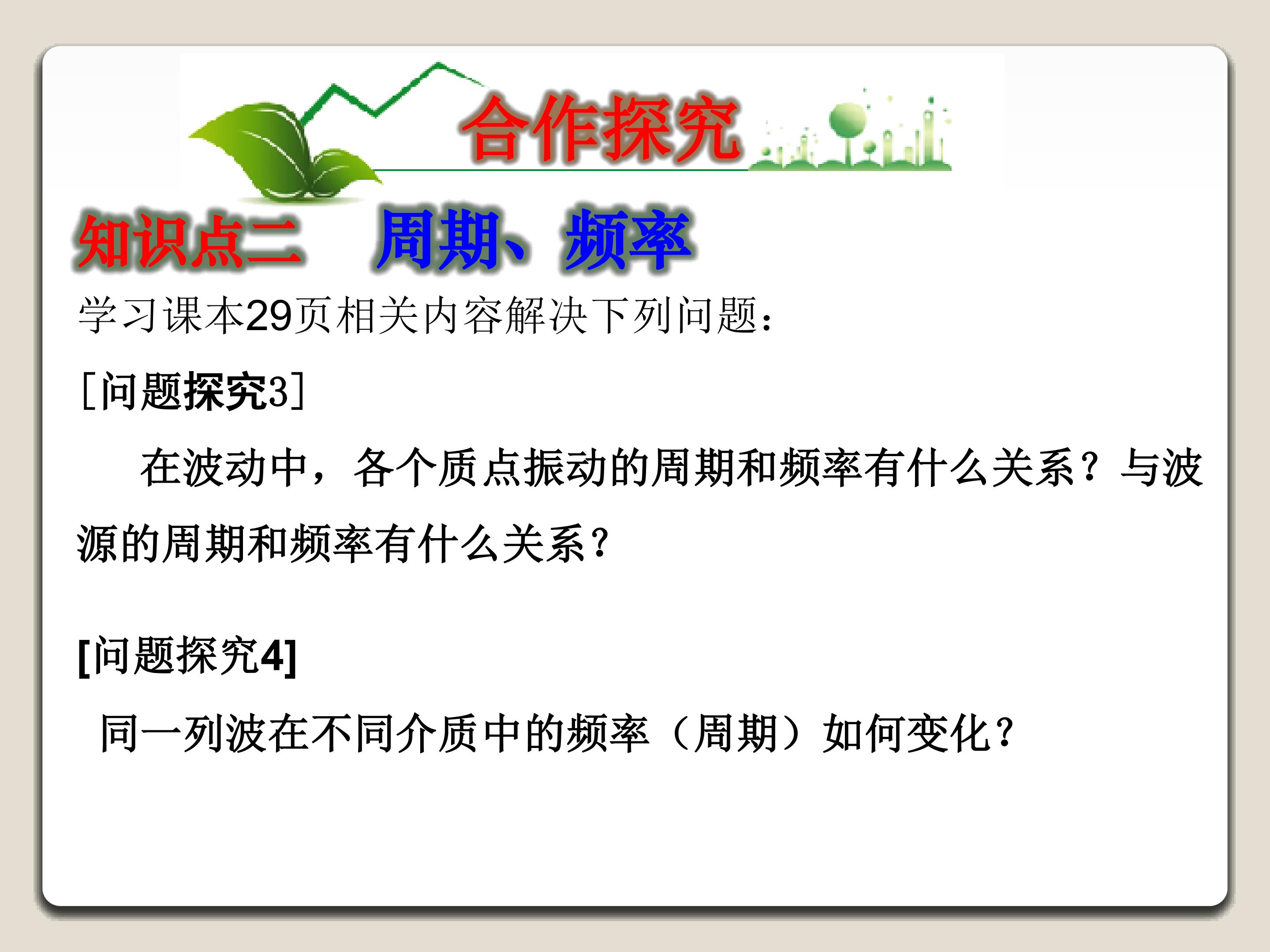 合作探究

知识点二 周期、频率

学习课本29页相关内容解决下列问题：

[问题探究3]

在波动中，各个质点振动的周期和频率有什么关系？与波源的周期和频率有什么关系？

[问题探究4]

同一列波在不同介质中的频率（周期）如何变化？